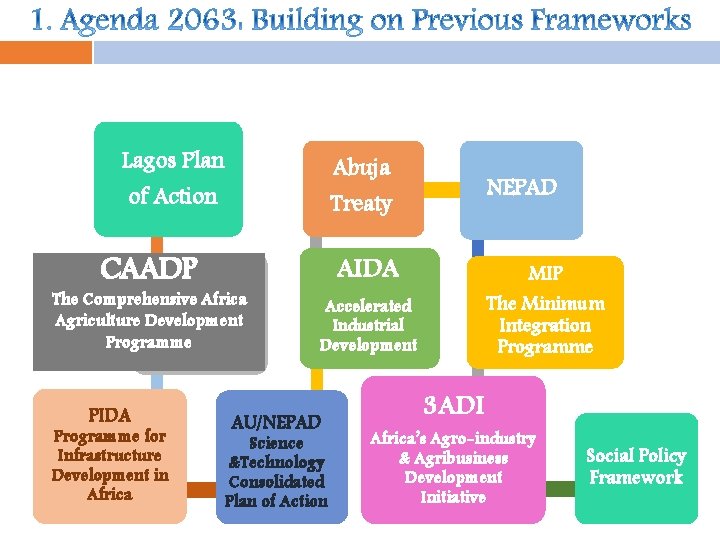 1. Agenda 2063, Building on Previous Frameworks

Lagos Plan of Action

Abuja Treaty

NEPAD

CAADP
The Comprehensive Africa Agriculture Development Programme

AIDA
Accelerated Industrial Development

MIP
The Minimum Integration Programme

PIDA
Programme for Infrastructure Development in Africa

AU/NEPAD
Science &Technology Consolidated Plan of Action

3ADI
Africa's Agro-industry & Agribusiness Development Initiative

Social Policy Framework